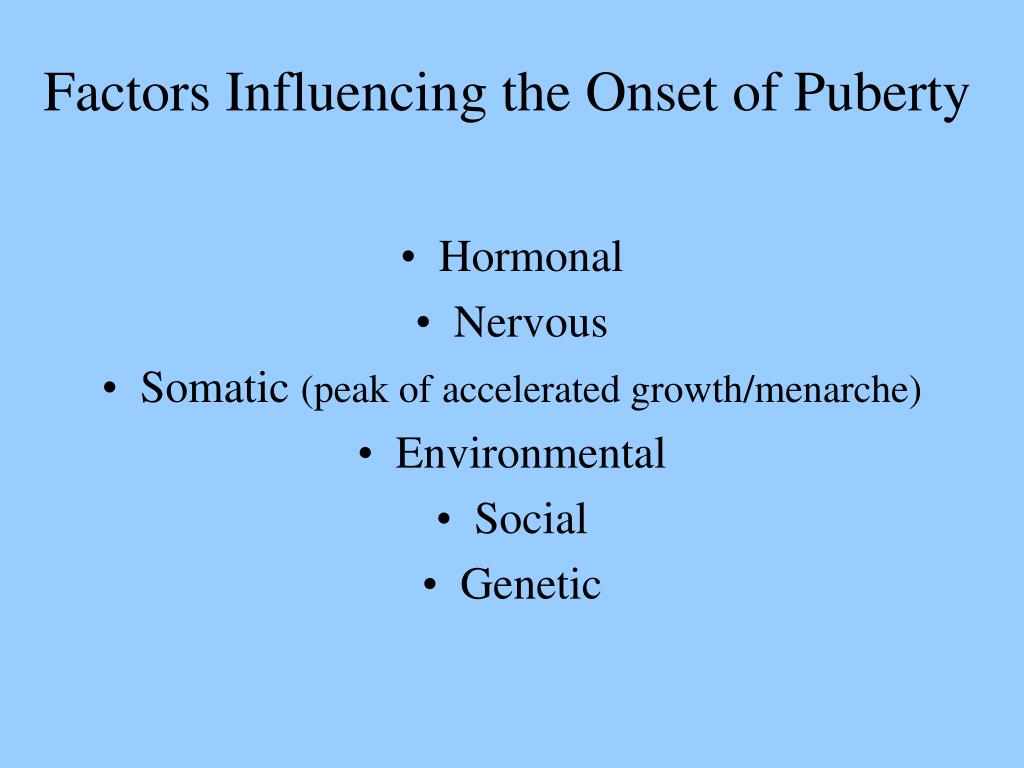 Factors Influencing the Onset of Puberty

• Hormonal
• Nervous
• Somatic (peak of accelerated growth/menarche)
• Environmental
• Social
• Genetic